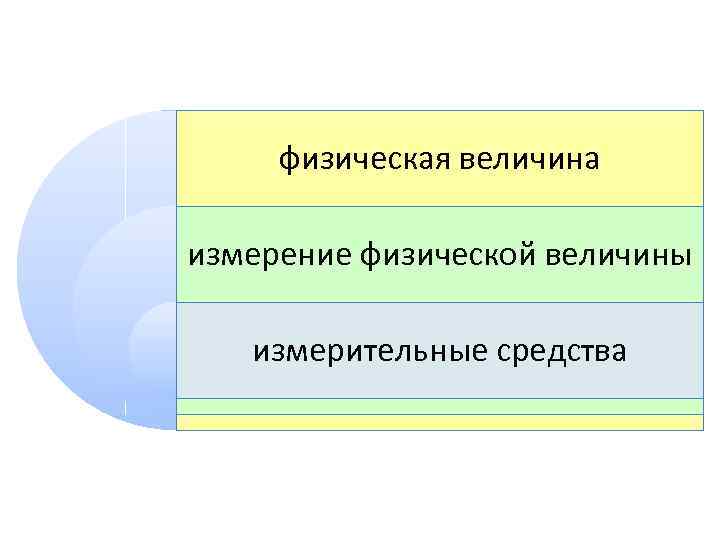 физическая величина

измерение физической величины

измерительные средства